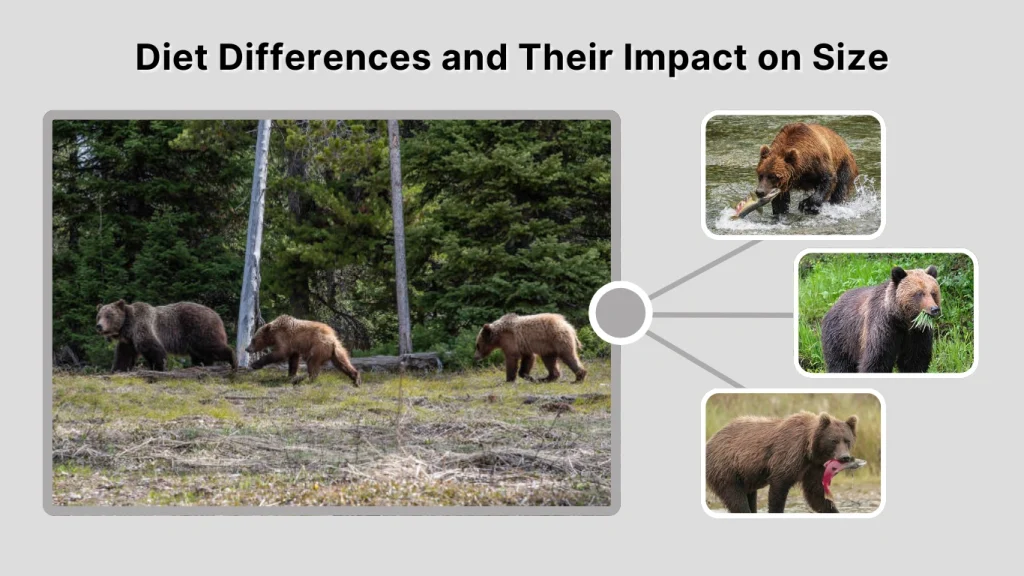 Diet Differences and Their Impact on Size